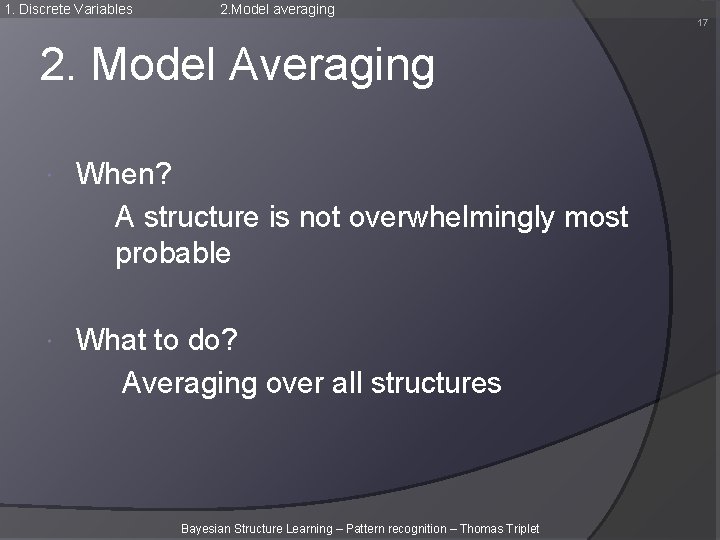 1. Discrete Variables 2.Model averaging

17

2. Model Averaging

When?

A structure is not overwhelmingly most probable

What to do?

Averaging over all structures

Bayesian Structure Learning – Pattern recognition – Thomas Triplet